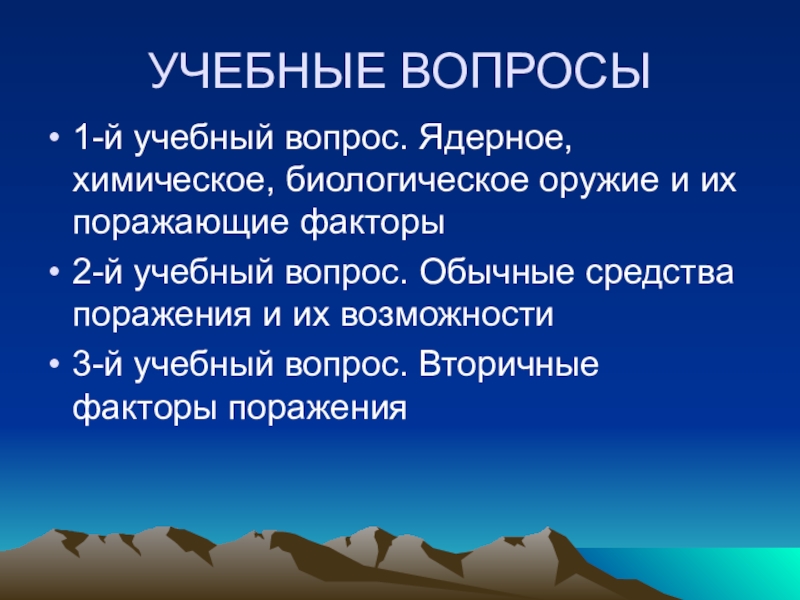 УЧЕБНЫЕ ВОПРОСЫ

• 1-й учебный вопрос. Ядерное, химическое, биологическое оружие и их поражающие факторы

• 2-й учебный вопрос. Обычные средства поражения и их возможности

• 3-й учебный вопрос. Вторичные факторы поражения